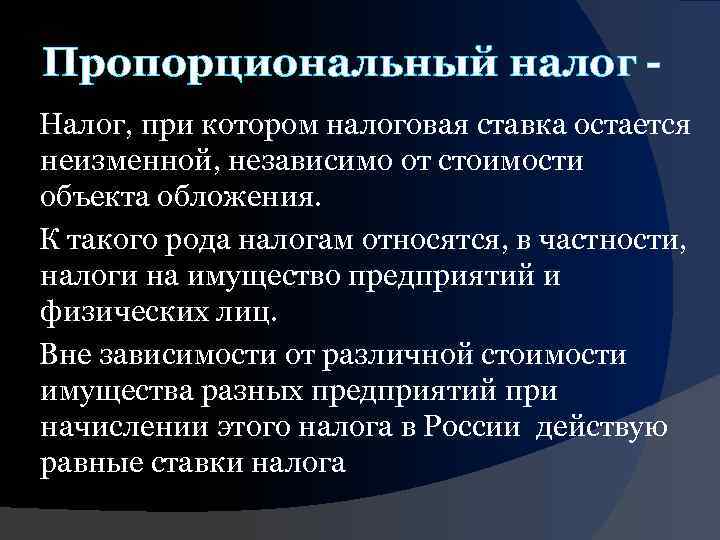 Пропорциональный налог -

Налог, при котором налоговая ставка остается неизменной, независимо от стоимости объекта обложения.

К такого рода налогам относятся, в частности, налоги на имущество предприятий и физических лиц.

Вне зависимости от различной стоимости имущества разных предприятий при начислении этого налога в России действую равные ставки налога